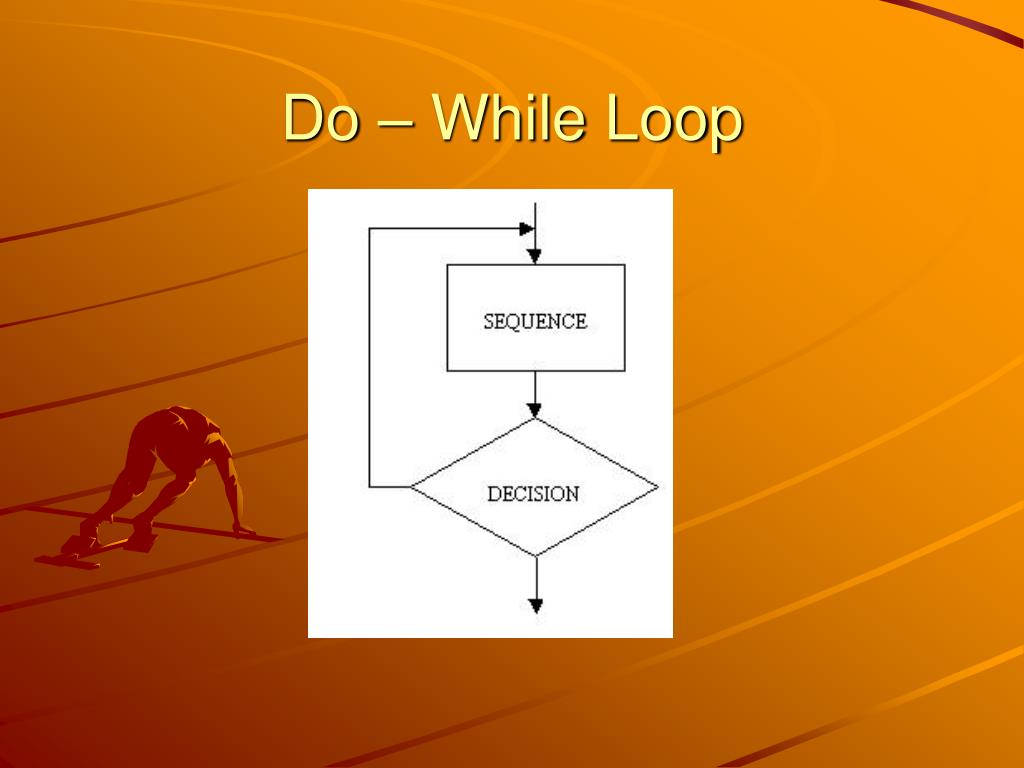 Do – While Loop

SEQUENCE

DECISION